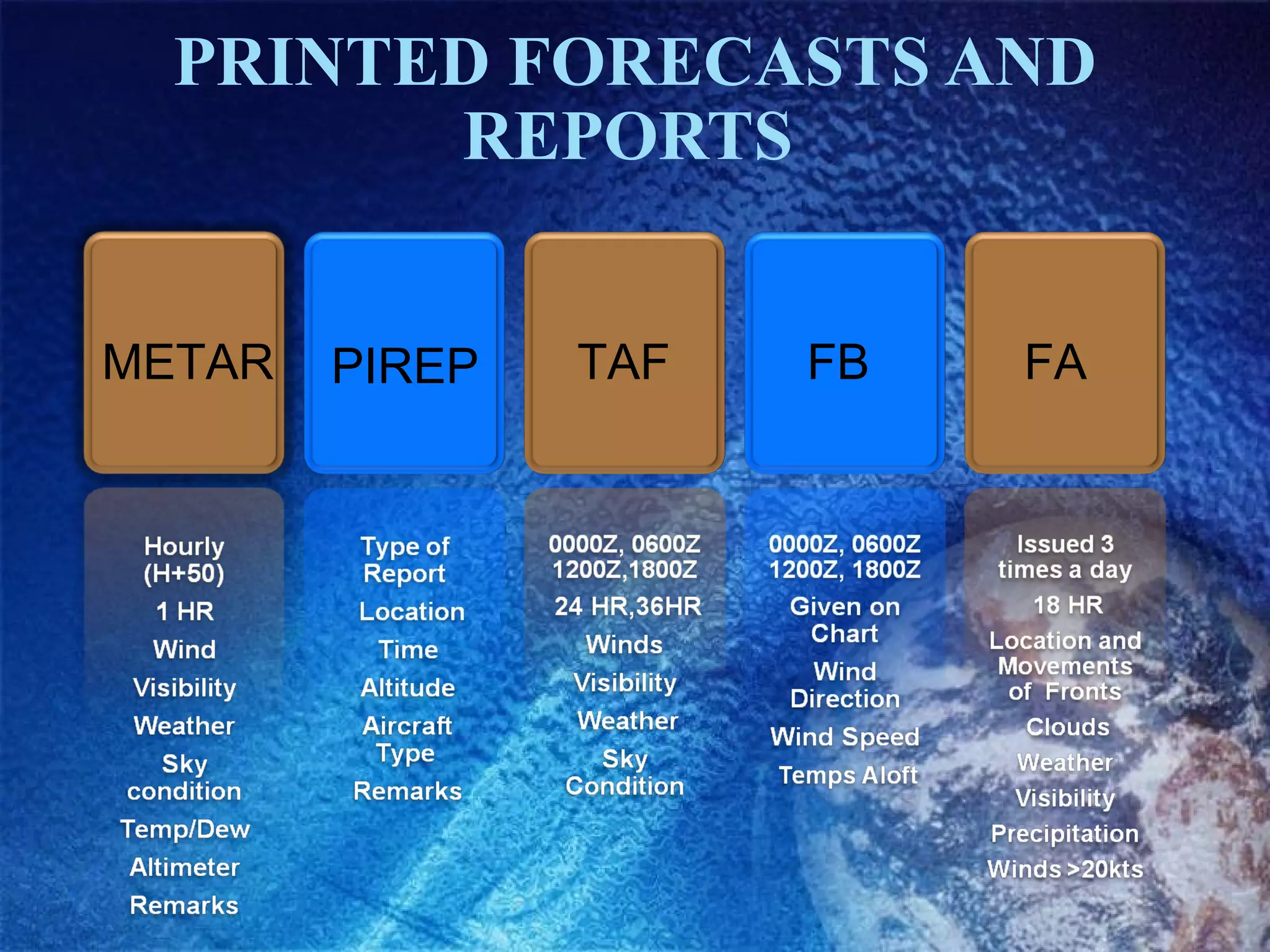 PRINTED FORECASTS AND REPORTS

METAR

Hourly (H+50)
1 HR
Wind
Visibility
Weather
Sky condition
Temp/Dew
Altimeter
Remarks

PIREP

Type of Report
Location
Time
Altitude
Aircraft Type
Remarks

TAF

0000Z, 0600Z 1200Z,1800Z
24 HR,36HR
Winds
Visibility
Weather
Sky Condition

FB

0000Z, 0600Z 1200Z, 1800Z
Given on Chart
Wind Direction
Wind Speed
Temps Aloft

FA

Issued 3 times a day
18 HR
Location and Movements of Fronts
Clouds
Weather
Visibility
Precipitation
Winds >20kts